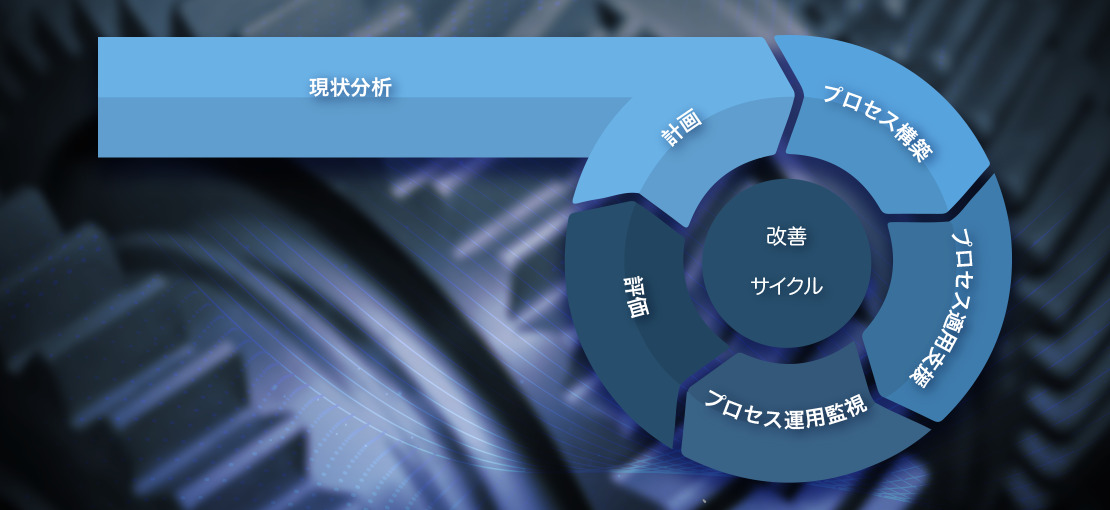 現状分析

計画

プロセス構築

プロセス適用支援

プロセス運用監視

評価

改善

サイクル